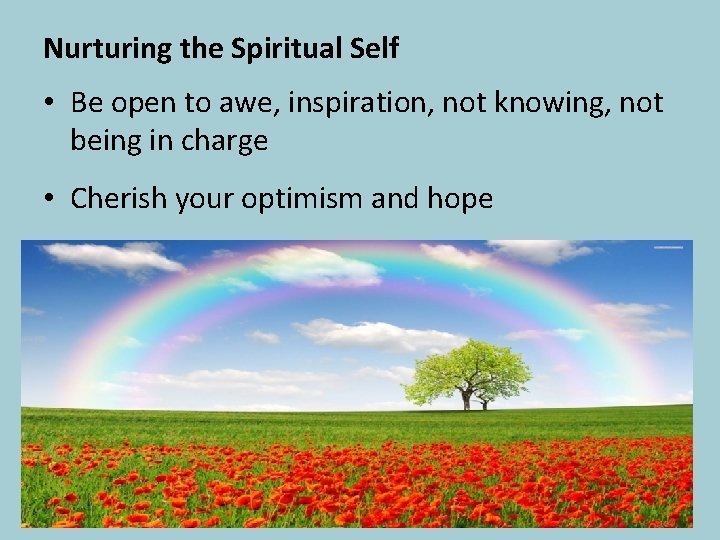 Nurturing the Spiritual Self

• Be open to awe, inspiration, not knowing, not being in charge

• Cherish your optimism and hope